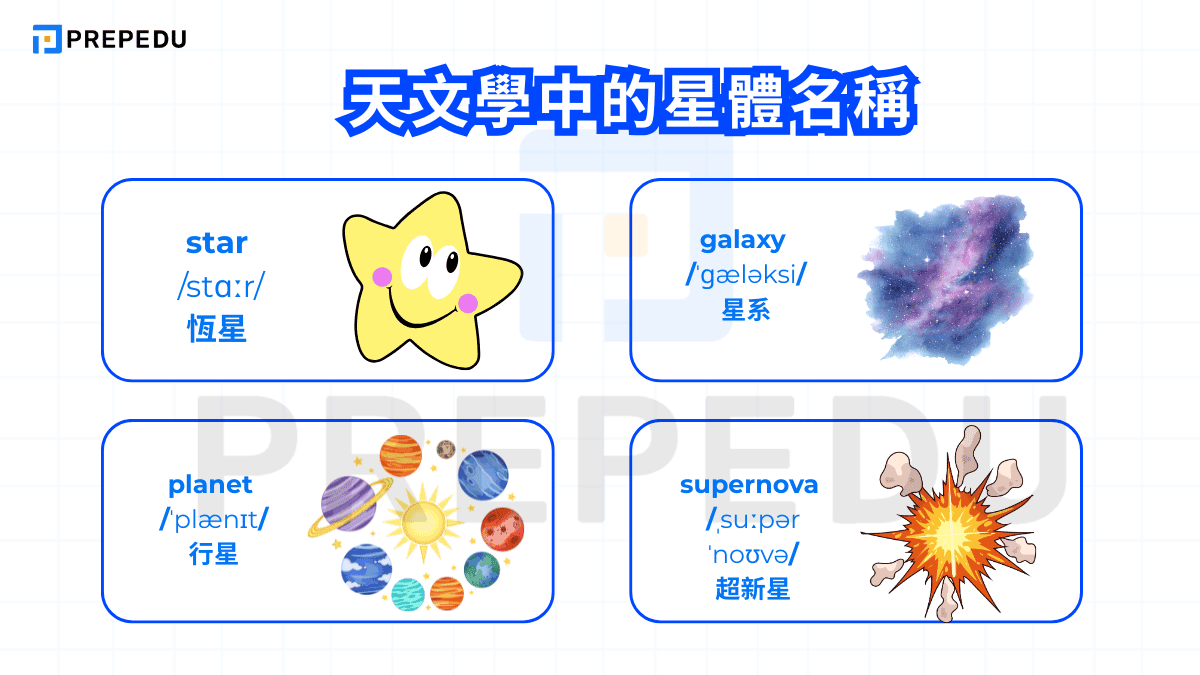 PREPEDU

天文學中的星體名稱

star
/stɑːr/
恆星

galaxy
/ˈɡæləksi/
星系

planet
/ˈplænɪt/
行星

supernova
/ˌsuːpər ˈnoʊvə/
超新星

PREPEDU